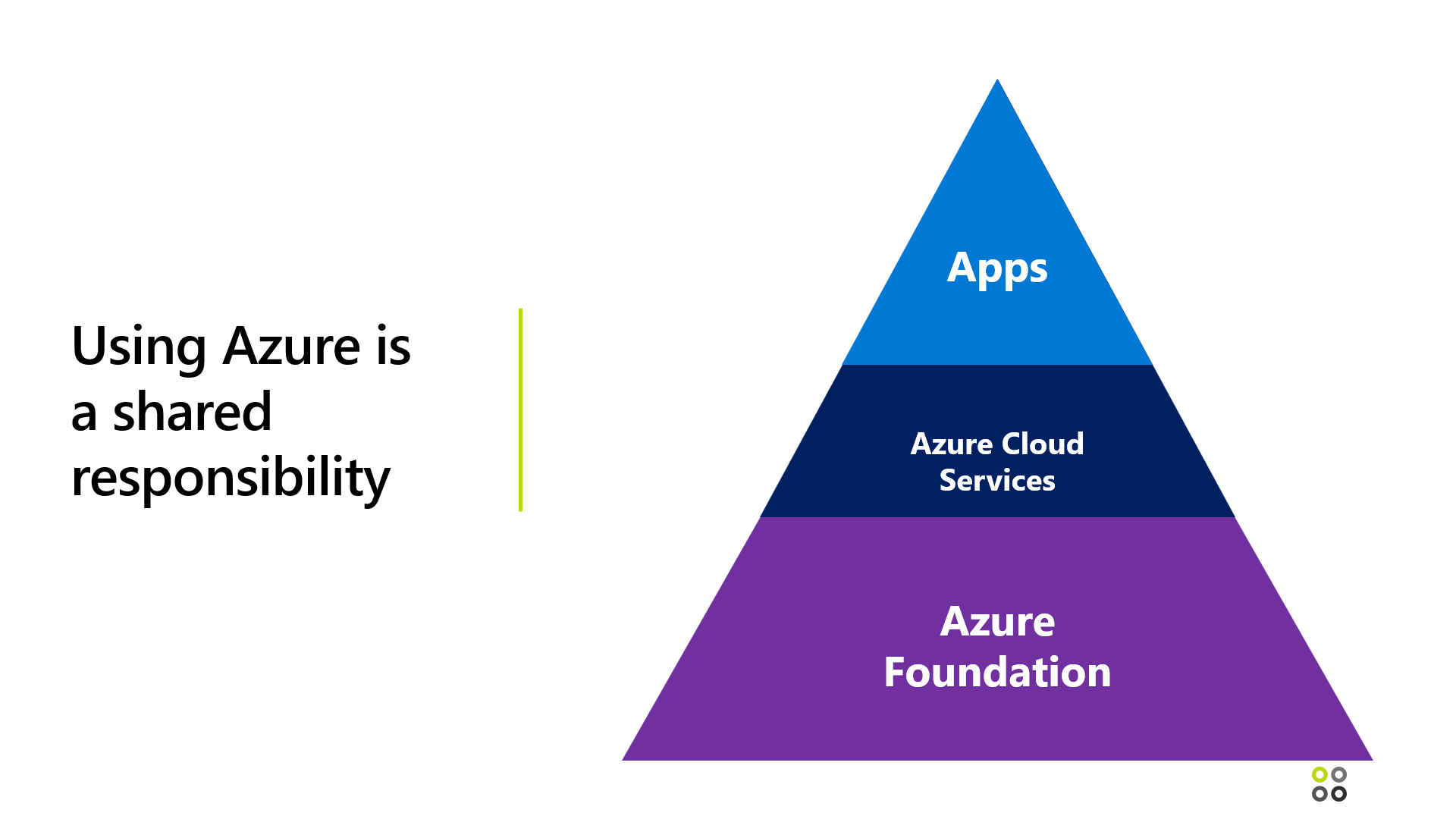 Using Azure is a shared responsibility

Apps

Azure Cloud Services

Azure Foundation